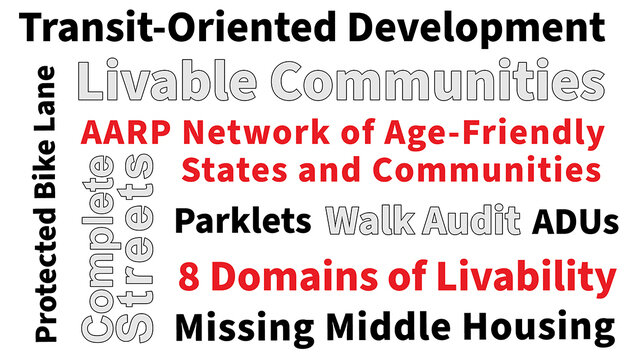 Transit-Oriented Development

Protected Bike Lane

Livable Communities

AARP Network of Age-Friendly States and Communities

Complete Streets

Parklets Walk Audit ADUs

8 Domains of Livability

Missing Middle Housing